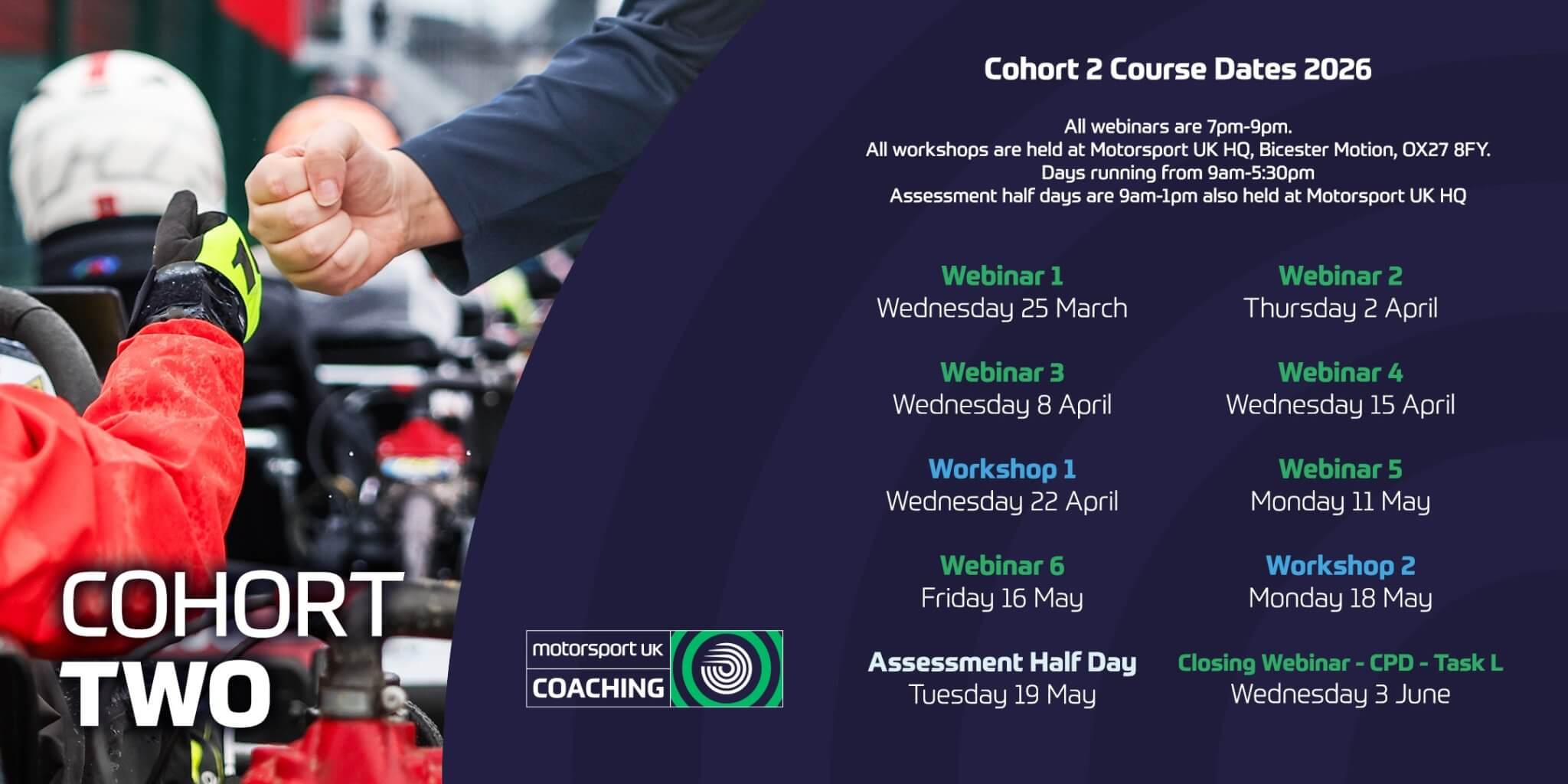 Cohort 2 Course Dates 2026

All webinars are 7pm-9pm.
All workshops are held at Motorsport UK HQ, Bicester Motion, OX27 8FY.
Days running from 9am-5:30pm
Assessment half days are 9am-1pm also held at Motorsport UK HQ

Webinar 1
Wednesday 25 March

Webinar 2
Thursday 2 April

Webinar 3
Wednesday 8 April

Webinar 4
Wednesday 15 April

Workshop 1
Wednesday 22 April

Webinar 5
Monday 11 May

Webinar 6
Friday 16 May

Workshop 2
Monday 18 May

Assessment Half Day
Tuesday 19 May

Closing Webinar - CPD - Task L
Wednesday 3 June

COHORT
TWO

motorsport UK
COACHING